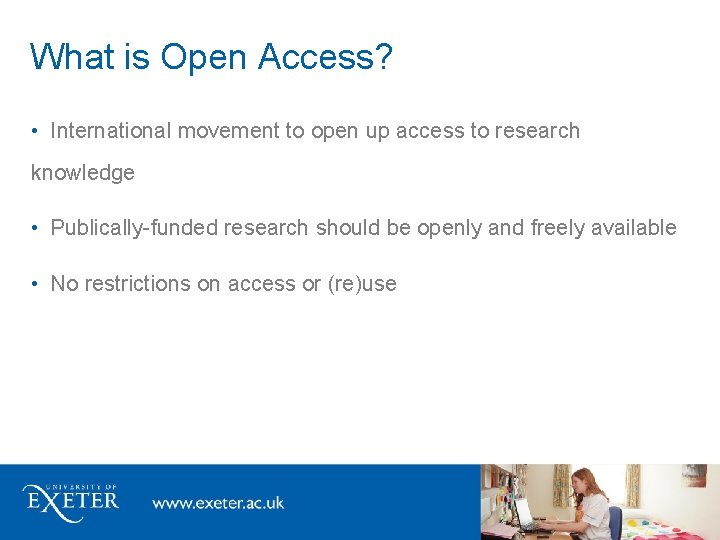 What is Open Access?

• International movement to open up access to research knowledge

• Publically-funded research should be openly and freely available

• No restrictions on access or (re)use

UNIVERSITY OF
EXETER

www.exeter.ac.uk